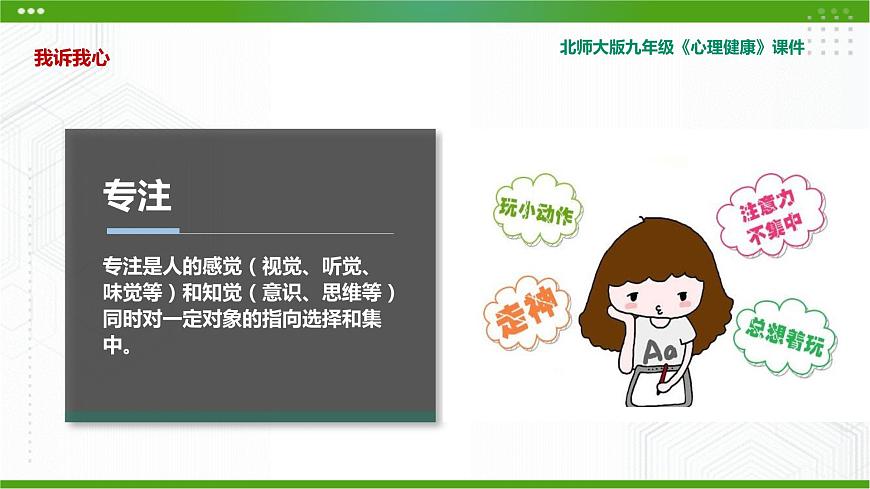 我诉我心

北师大版九年级《心理健康》课件

专注

专注是人的感觉（视觉、听觉、味觉等）和知觉（意识、思维等）同时对一定对象的指向选择和集中。

玩小动作

注意力不集中

走神

总想着玩

Aa